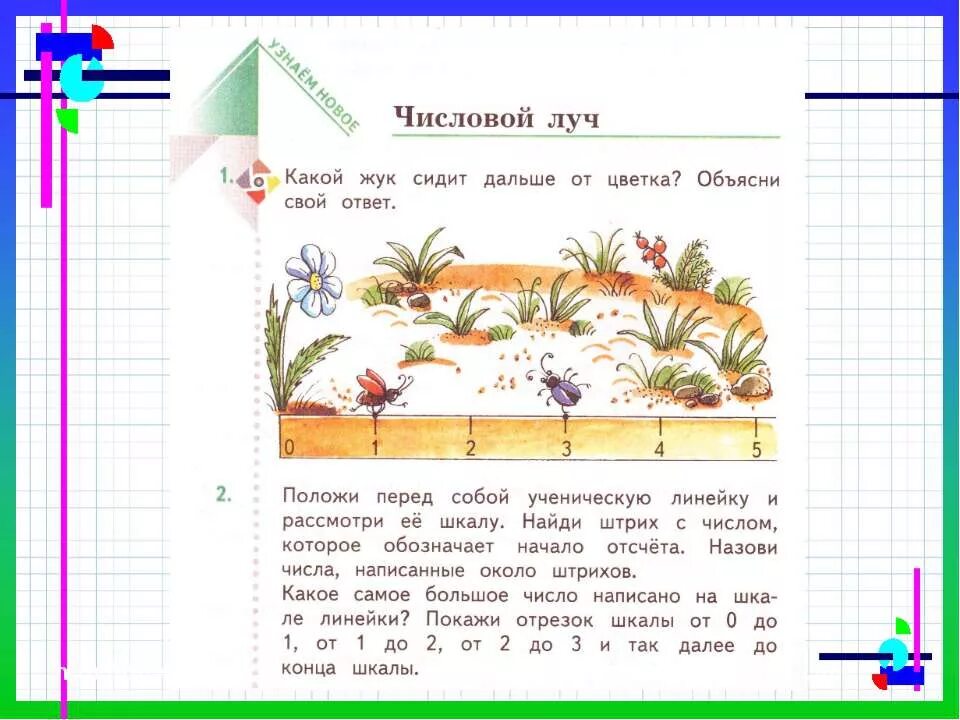 УЗНАЁМ НОВОЕ

Числовой луч

1. Какой жук сидит дальше от цветка? Объясни свой ответ.

0 1 2 3 4 5

2. Положи перед собой ученическую линейку и рассмотри её шкалу. Найди штрих с числом, которое обозначает начало отсчёта. Назови числа, написанные около штрихов.
Какое самое большое число написано на шкале линейки? Покажи отрезок шкалы от 0 до 1, от 1 до 2, от 2 до 3 и так далее до конца шкалы.